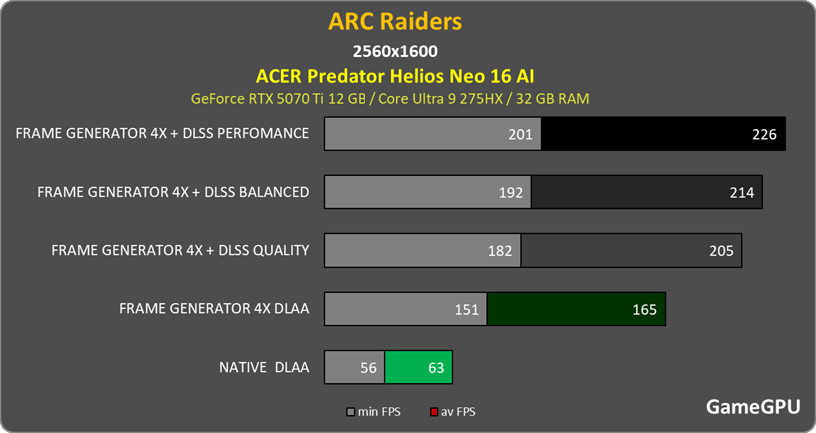 ARC Raiders
2560x1600
ACER Predator Helios Neo 16 AI
GeForce RTX 5070 Ti 12 GB / Core Ultra 9 275HX / 32 GB RAM

FRAME GENERATOR 4X + DLSS PERFOMANCE 201 226
FRAME GENERATOR 4X + DLSS BALANCED 192 214
FRAME GENERATOR 4X + DLSS QUALITY 182 205
FRAME GENERATOR 4X DLAA 151 165
NATIVE DLAA 56 63

min FPS av FPS

GameGPU